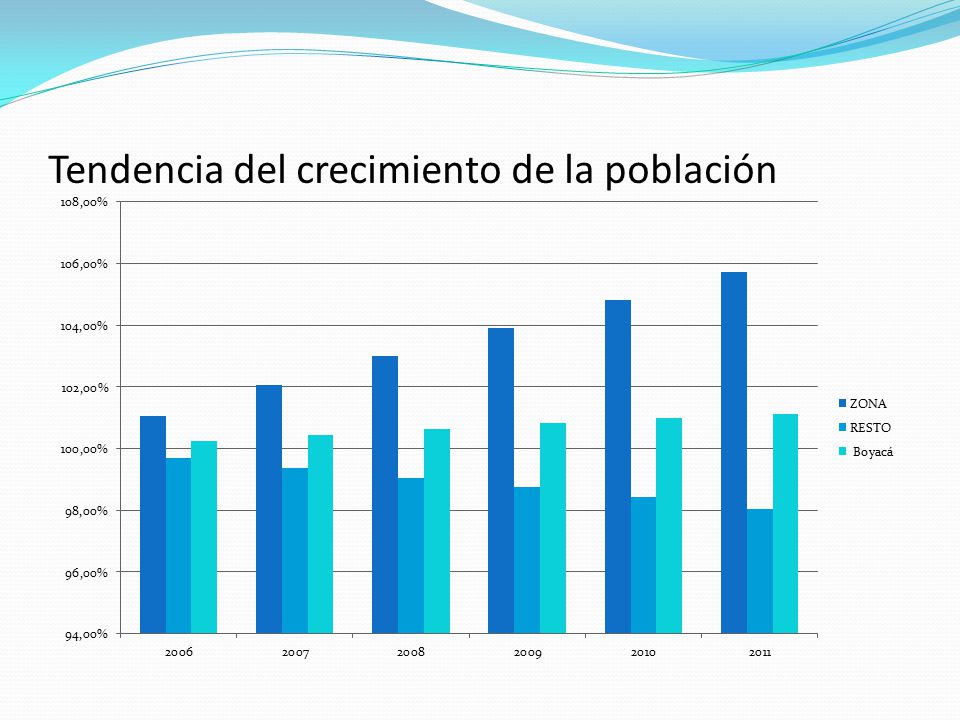 Tendencia del crecimiento de la población

108,00%
106,00%
104,00%
102,00%
100,00%
98,00%
96,00%
94,00%

2006
2007
2008
2009
2010
2011

ZONA
RESTO
Boyacá